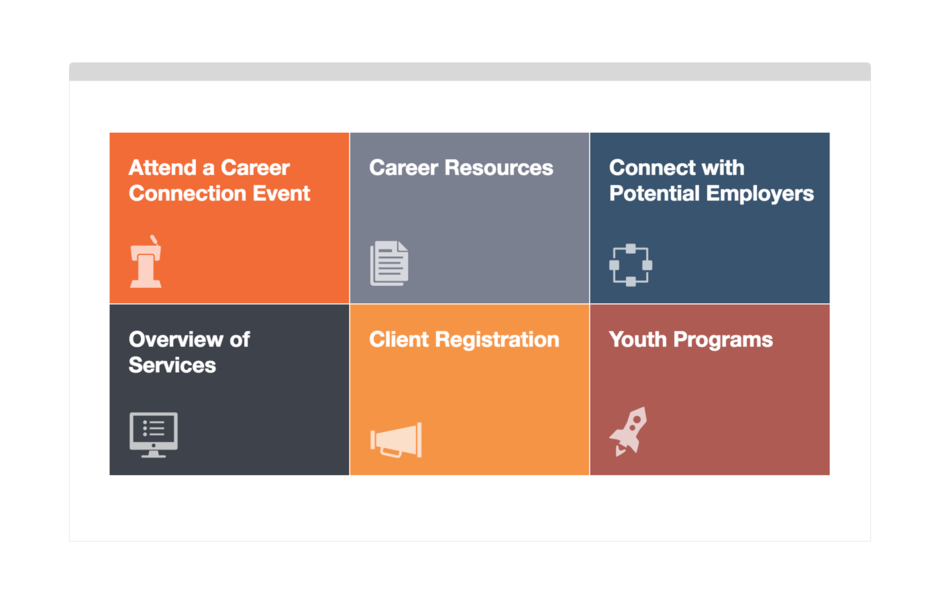 Attend a Career Connection Event

Career Resources

Connect with Potential Employers

Overview of Services

Client Registration

Youth Programs